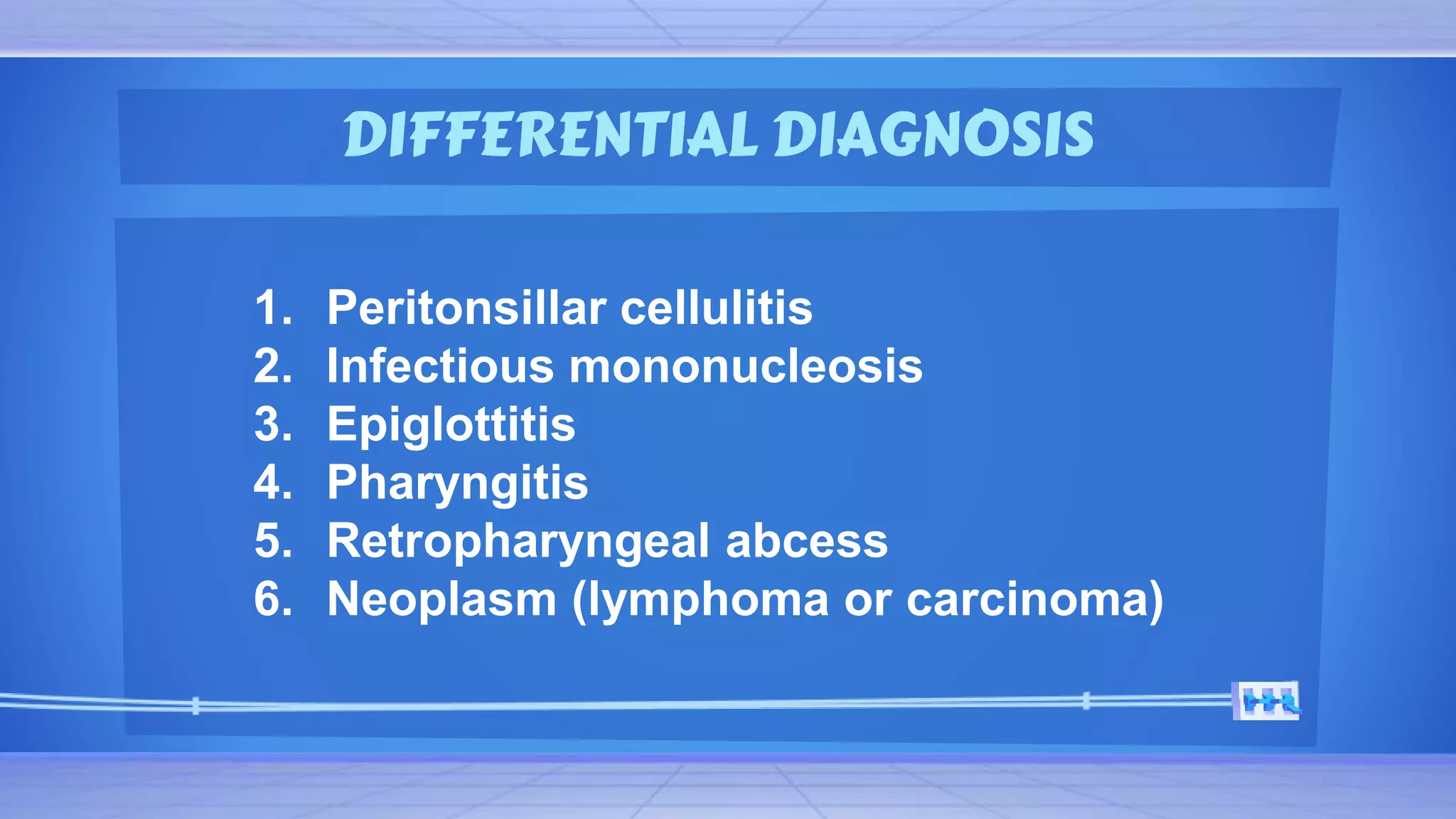 DIFFERENTIAL DIAGNOSIS

1. Peritonsillar cellulitis
2. Infectious mononucleosis
3. Epiglottitis
4. Pharyngitis
5. Retropharyngeal abcess
6. Neoplasm (lymphoma or carcinoma)